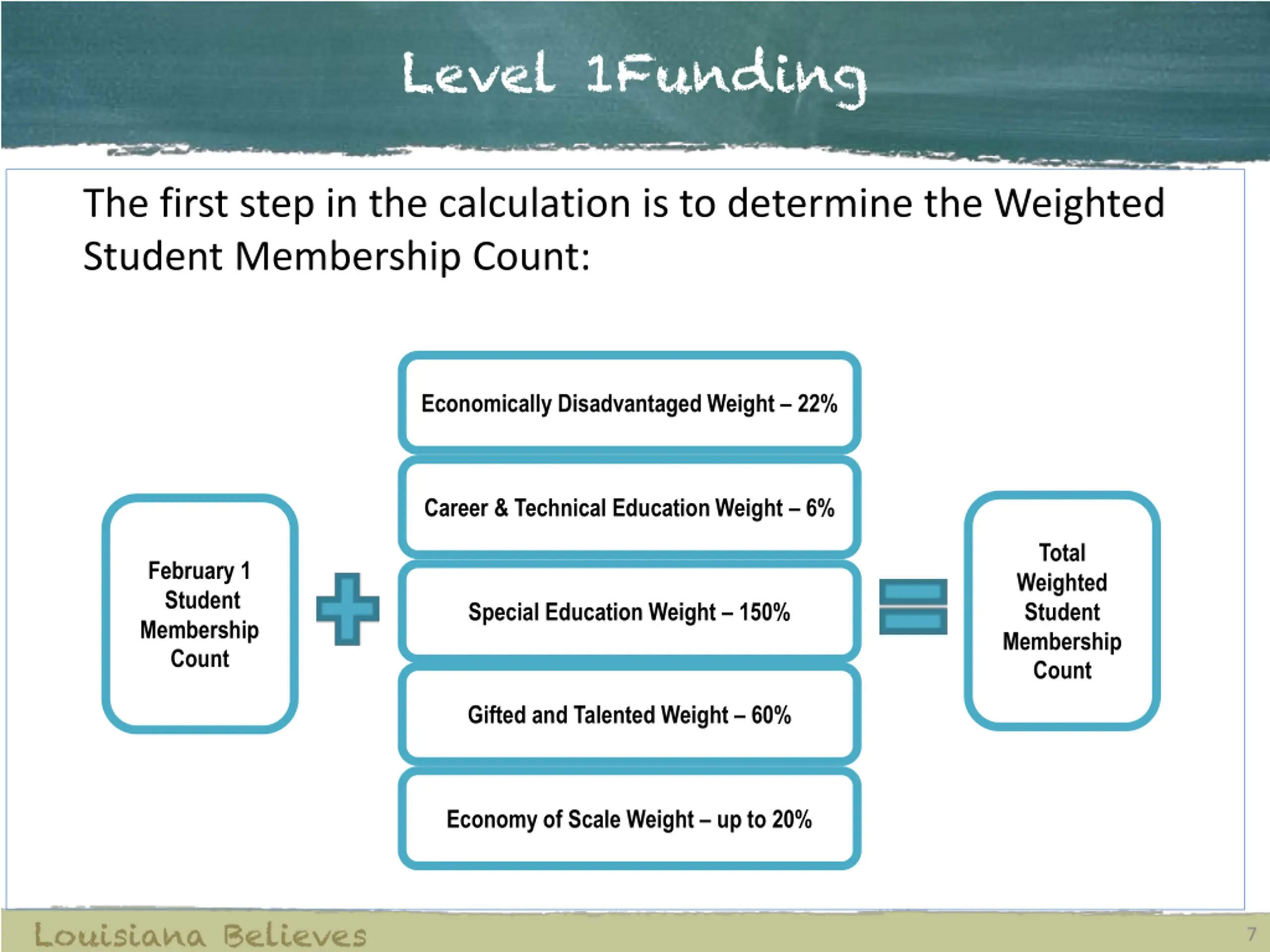 Level 1Funding

The first step in the calculation is to determine the Weighted Student Membership Count:

February 1 Student Membership Count

Economically Disadvantaged Weight – 22%

Career & Technical Education Weight – 6%

Special Education Weight – 150%

Gifted and Talented Weight – 60%

Economy of Scale Weight – up to 20%

Total Weighted Student Membership Count

Louisiana Believes

7